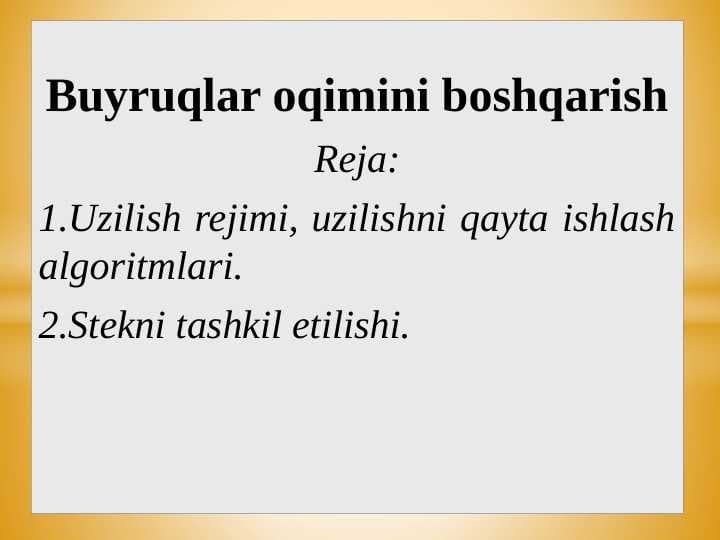 Buyruqlar oqimini boshqarish

Reja:

1.Uzilish rejimi, uzilishni qayta ishlash algoritmlari.

2.Stekni tashkil etilishi.